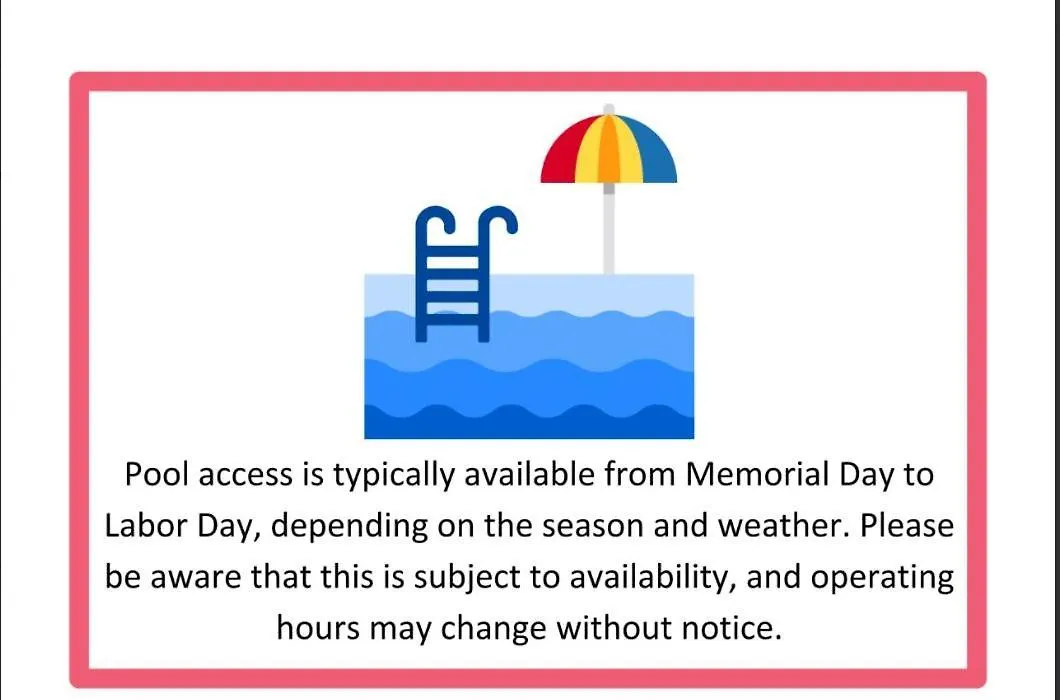 Pool access is typically available from Memorial Day to Labor Day, depending on the season and weather. Please be aware that this is subject to availability, and operating hours may change without notice.